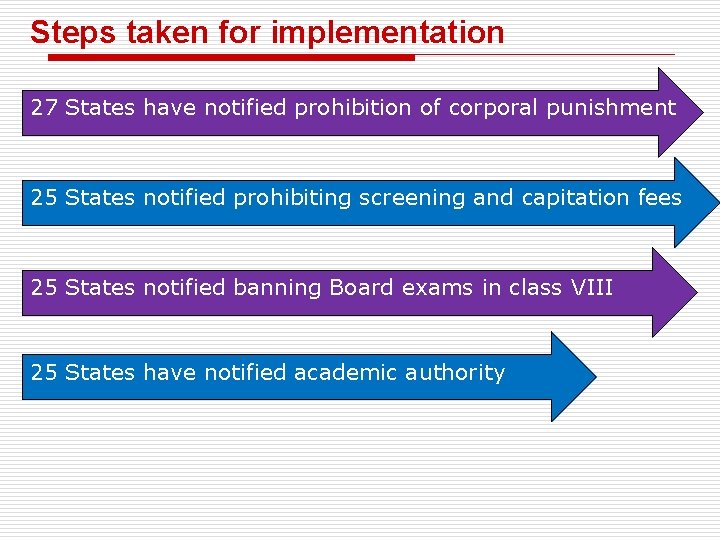 Steps taken for implementation

27 States have notified prohibition of corporal punishment

25 States notified prohibiting screening and capitation fees

25 States notified banning Board exams in class VIII

25 States have notified academic authority